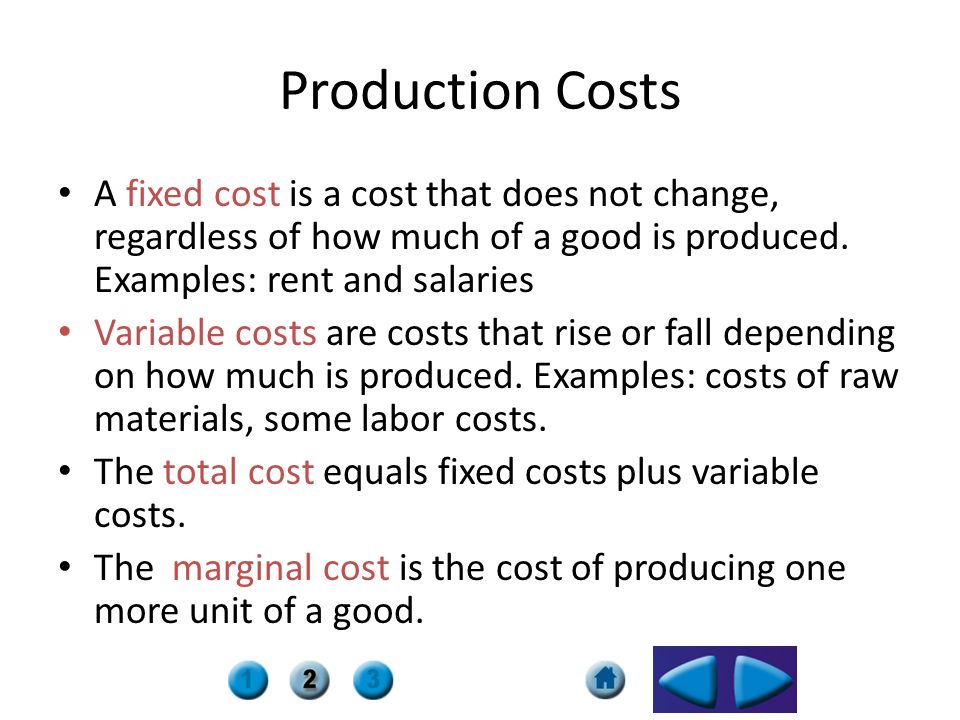 Production Costs

• A fixed cost is a cost that does not change, regardless of how much of a good is produced. Examples: rent and salaries

• Variable costs are costs that rise or fall depending on how much is produced. Examples: costs of raw materials, some labor costs.

• The total cost equals fixed costs plus variable costs.

• The marginal cost is the cost of producing one more unit of a good.

1 2 3